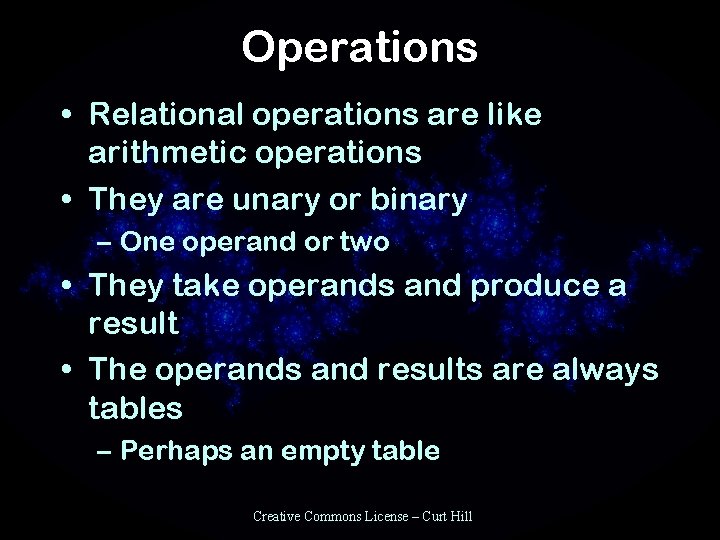 Operations

• Relational operations are like arithmetic operations
• They are unary or binary
– One operand or two
• They take operands and produce a result
• The operands and results are always tables
– Perhaps an empty table

Creative Commons License – Curt Hill